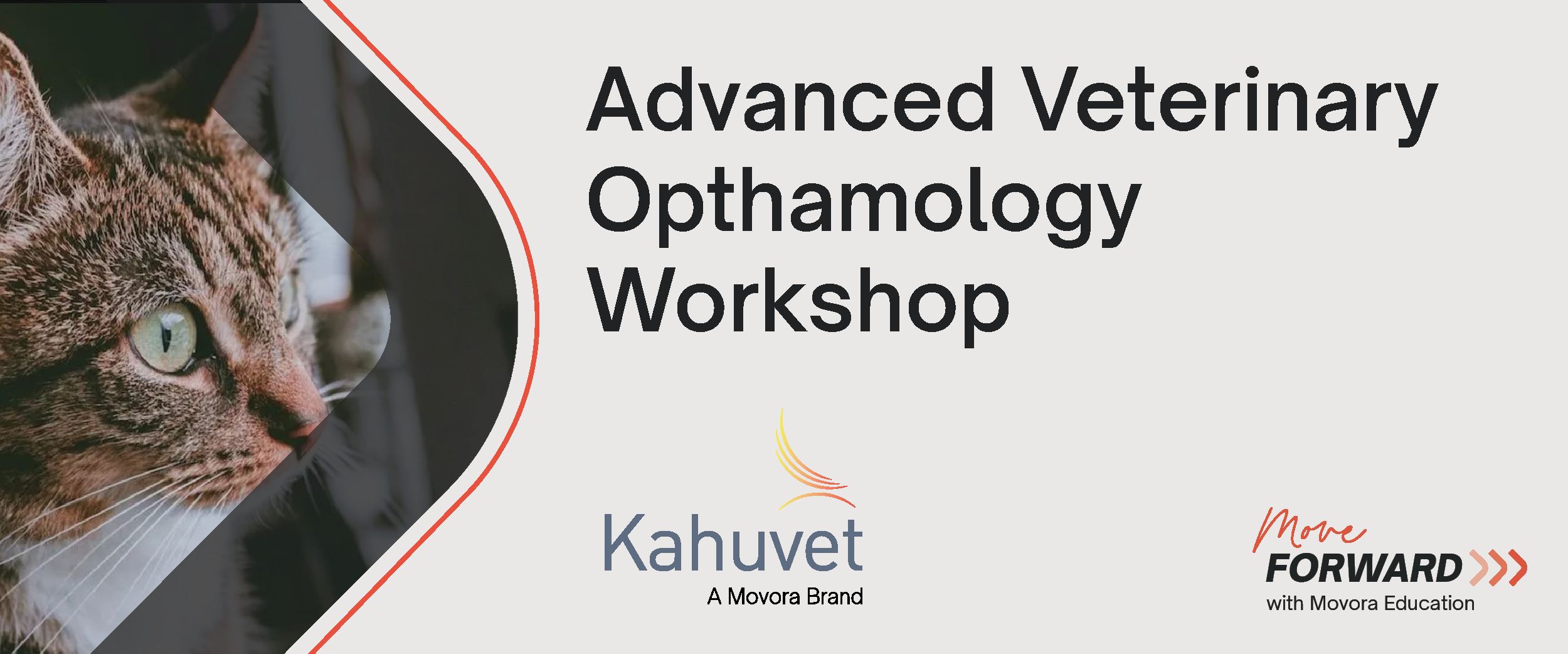 Advanced Veterinary Opthamology Workshop

Kahuvet
A Movora Brand

Move
FORWARD
with Movora Education